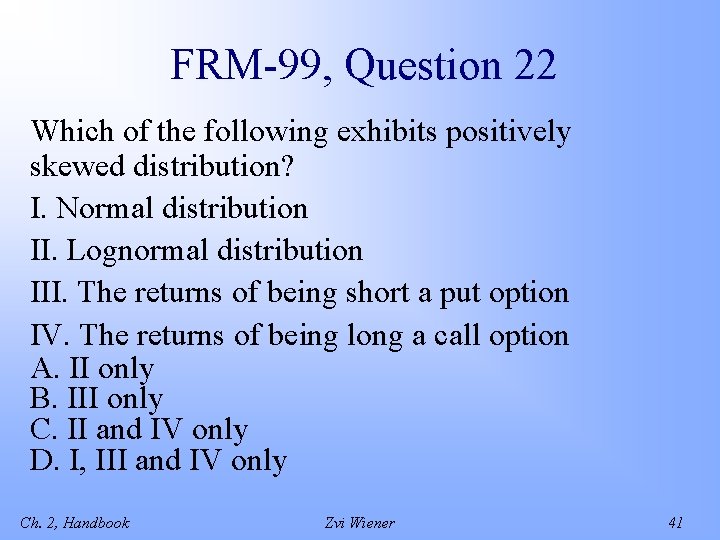 FRM-99, Question 22

Which of the following exhibits positively skewed distribution?

I. Normal distribution

II. Lognormal distribution

III. The returns of being short a put option

IV. The returns of being long a call option

A. II only
B. III only
C. II and IV only
D. I, III and IV only

Ch. 2, Handbook

Zvi Wiener

41